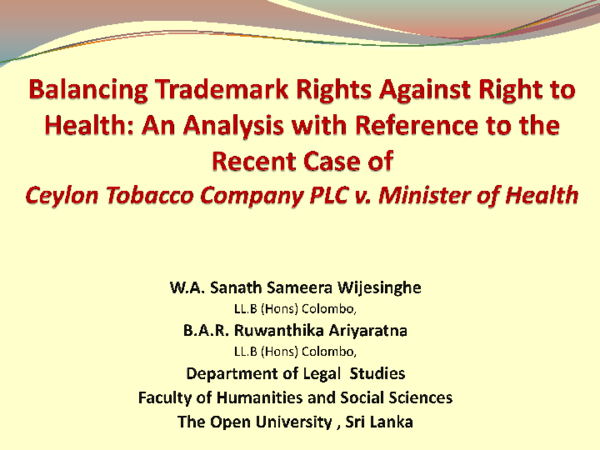 Balancing Trademark Rights Against Right to Health: An Analysis with Reference to the Recent Case of
Ceylon Tobacco Company PLC v. Minister of Health

W.A. Sanath Sameera Wijesinghe
LL.B (Hons) Colombo,
B.A.R. Ruwanthika Ariyaratna
LL.B (Hons) Colombo,
Department of Legal Studies
Faculty of Humanities and Social Sciences
The Open University , Sri Lanka